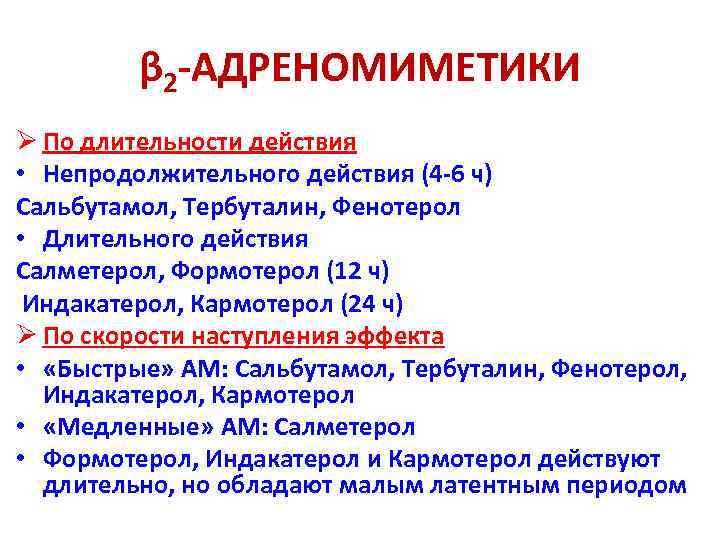 $\beta_2$-АДРЕНОМИМЕТИКИ

➢ По длительности действия
• Непродолжительного действия (4-6 ч)
Сальбутамол, Тербуталин, Фенотерол
• Длительного действия
Салметерол, Формотерол (12 ч)
Индакатерол, Кармотерол (24 ч)
➢ По скорости наступления эффекта
• «Быстрые» АМ: Сальбутамол, Тербуталин, Фенотерол, Индакатерол, Кармотерол
• «Медленные» АМ: Салметерол
• Формотерол, Индакатерол и Кармотерол действуют длительно, но обладают малым латентным периодом